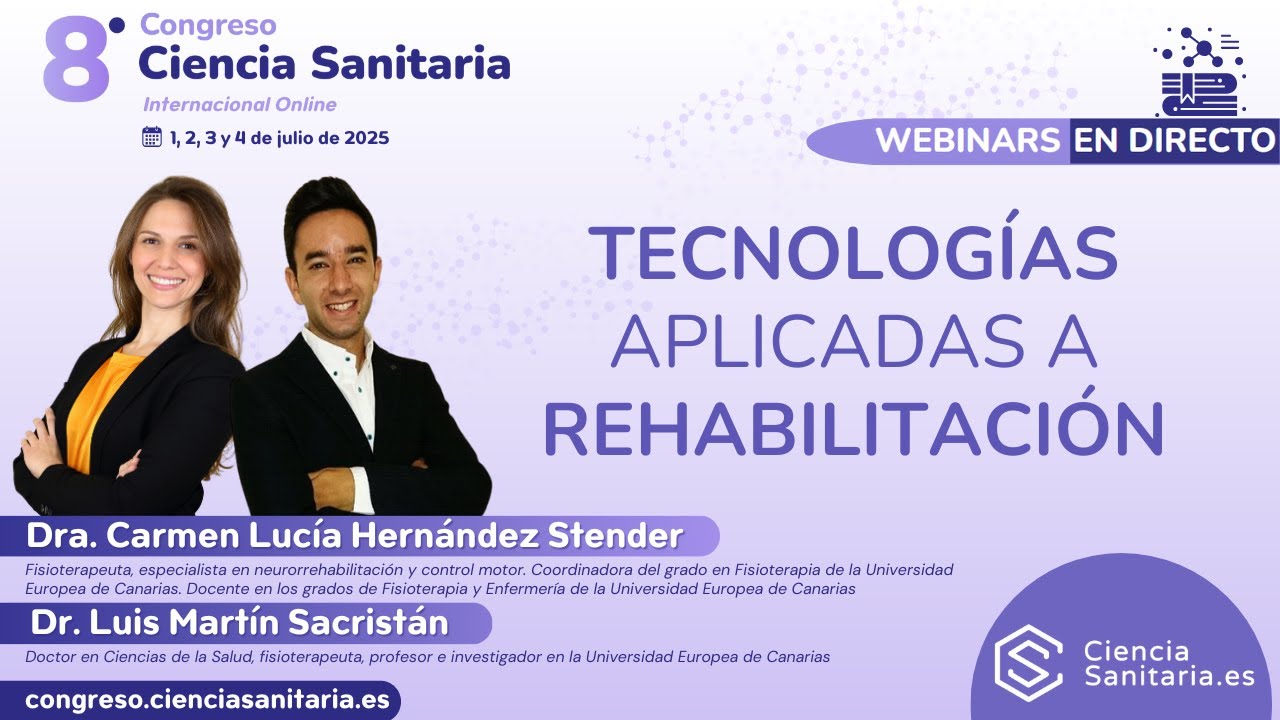 8º Congreso
Ciencia Sanitaria
Internacional Online
1, 2, 3 y 4 de julio de 2025

WEBINARS EN DIRECTO

TECNOLOGÍAS APLICADAS A REHABILITACIÓN

Dra. Carmen Lucía Hernández Stender
Fisioterapeuta, especialista en neurorrehabilitación y control motor. Coordinadora del grado en Fisioterapia de la Universidad Europea de Canarias. Docente en los grados de Fisioterapia y Enfermería de la Universidad Europea de Canarias

Dr. Luis Martín Sacristán
Doctor en Ciencias de la Salud, fisioterapeuta, profesor e investigador en la Universidad Europea de Canarias

congreso.cienciasanitaria.es

Ciencia Sanitaria.es